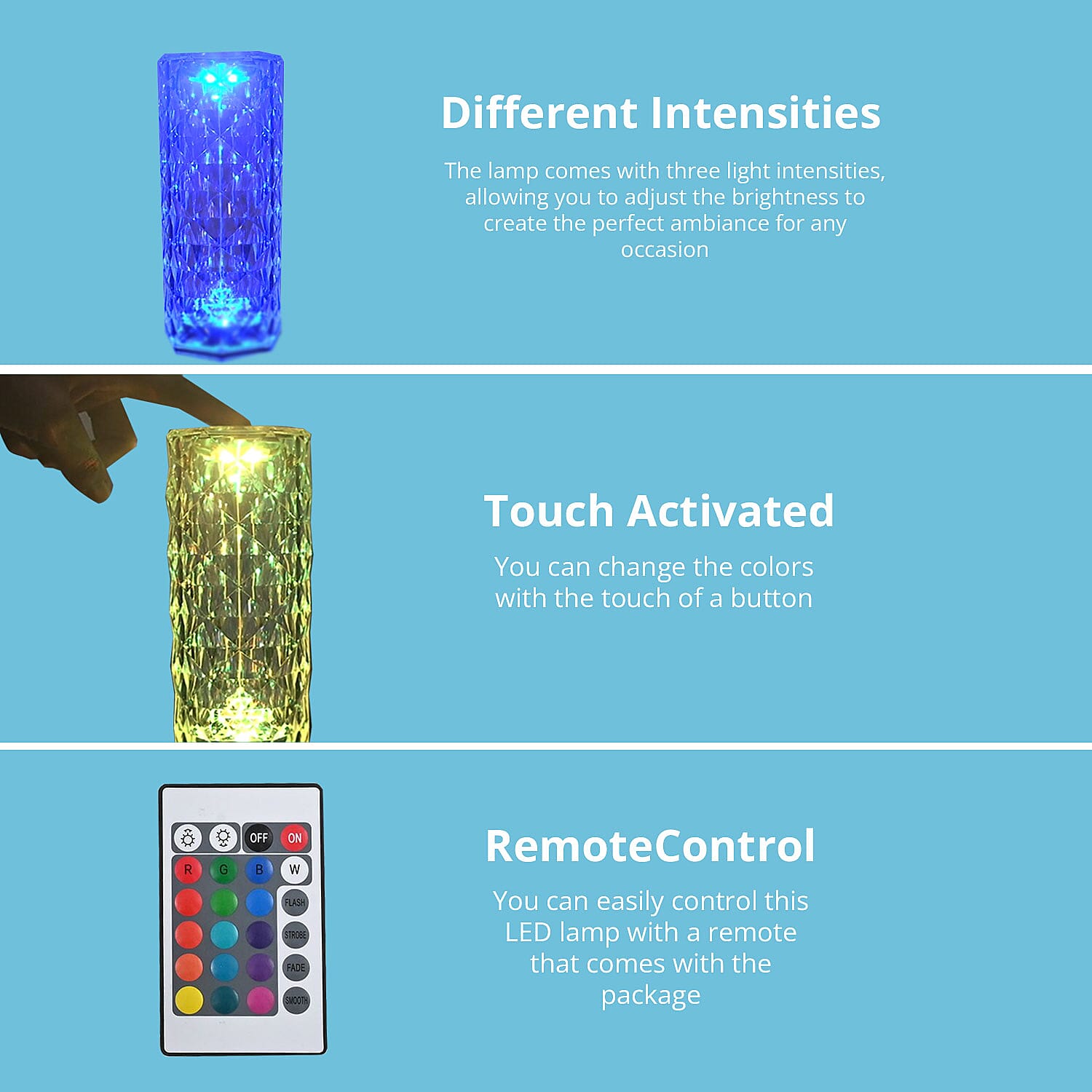 Different Intensities

The lamp comes with three light intensities, allowing you to adjust the brightness to create the perfect ambiance for any occasion

Touch Activated

You can change the colors with the touch of a button

OFF ON
R G B W
FLASH
STROBE
FADE
SMOOTH

RemoteControl

You can easily control this LED lamp with a remote that comes with the package